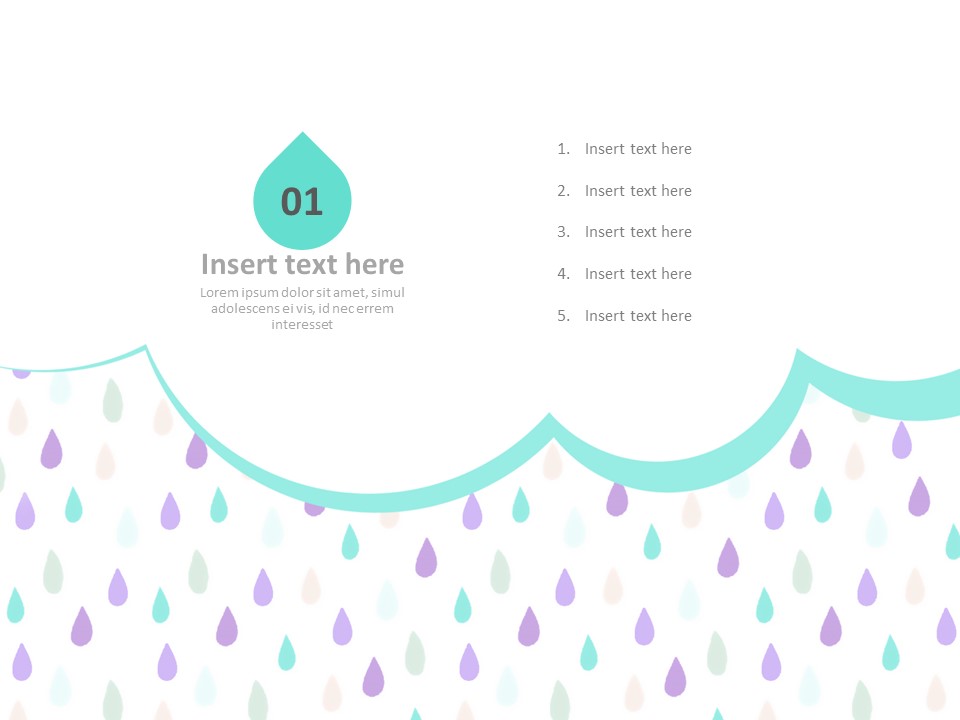 01

Insert text here

Lorem ipsum dolor sit amet, simul adolescens ei vis, id nec errem interesset

1. Insert text here
2. Insert text here
3. Insert text here
4. Insert text here
5. Insert text here